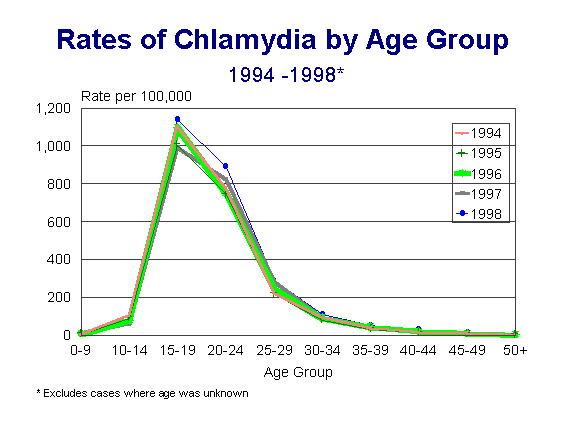 Rates of Chlamydia by Age Group

1994 -1998*

Rate per 100,000

1,200
1,000
800
600
400
200
0

1994
1995
1996
1997
1998

0-9 10-14 15-19 20-24 25-29 30-34 35-39 40-44 45-49 50+

Age Group

* Excludes cases where age was unknown